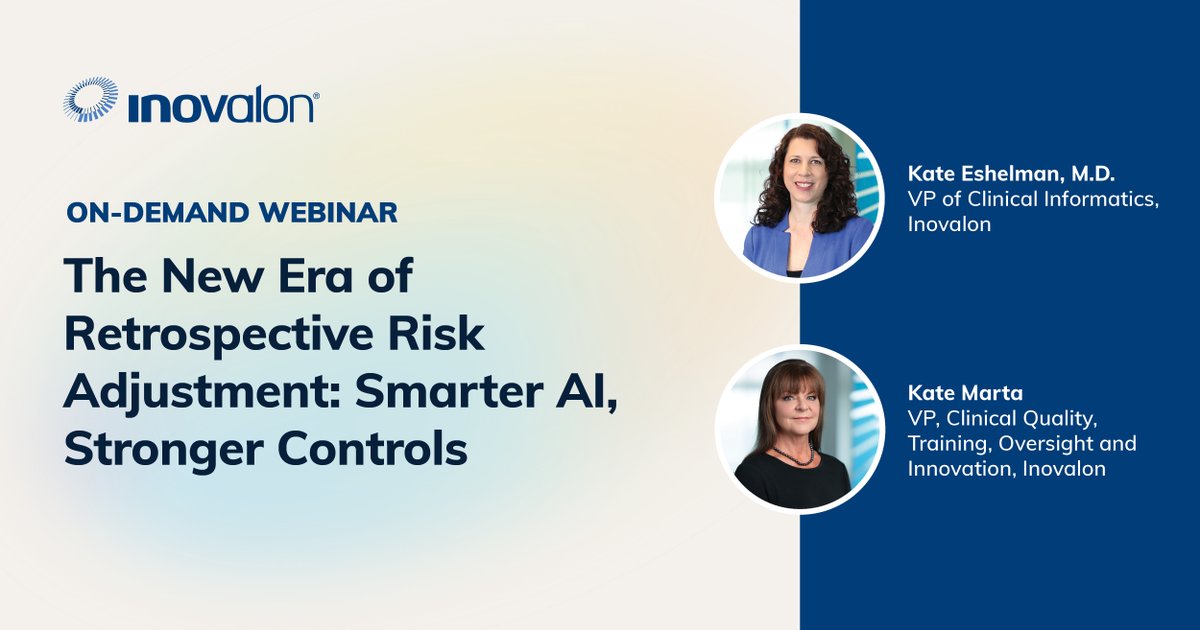 inovalon®

ON-DEMAND WEBINAR

The New Era of Retrospective Risk Adjustment: Smarter AI, Stronger Controls

Kate Eshelman, M.D.
VP of Clinical Informatics, Inovalon

Kate Marta
VP, Clinical Quality, Training, Oversight and Innovation, Inovalon